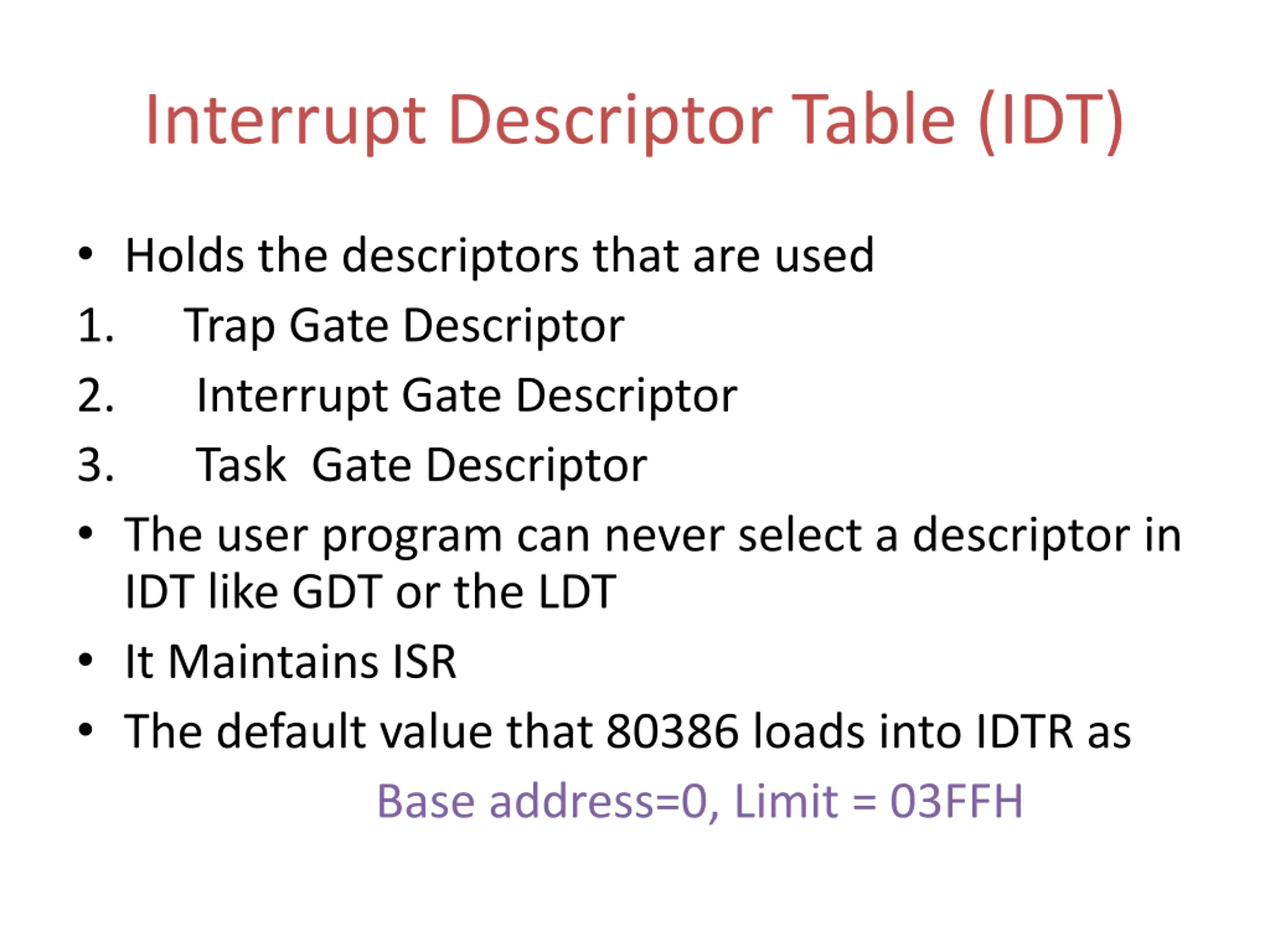 Interrupt Descriptor Table (IDT)

• Holds the descriptors that are used
1. Trap Gate Descriptor
2. Interrupt Gate Descriptor
3. Task Gate Descriptor
• The user program can never select a descriptor in IDT like GDT or the LDT
• It Maintains ISR
• The default value that 80386 loads into IDTR as

Base address=0, Limit = 03FFH